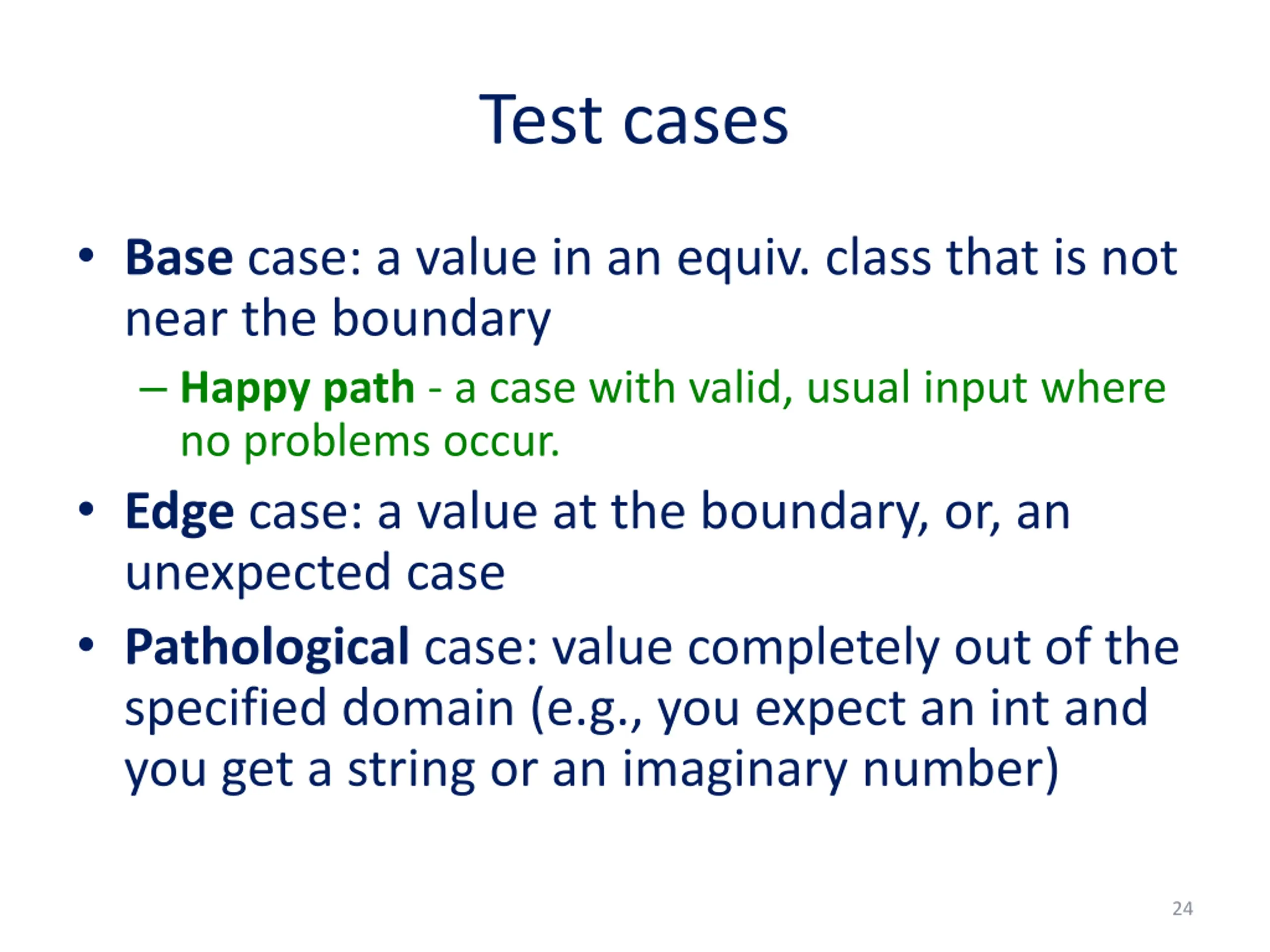 Test cases

• Base case: a value in an equiv. class that is not near the boundary
– Happy path - a case with valid, usual input where no problems occur.
• Edge case: a value at the boundary, or, an unexpected case
• Pathological case: value completely out of the specified domain (e.g., you expect an int and you get a string or an imaginary number)

24